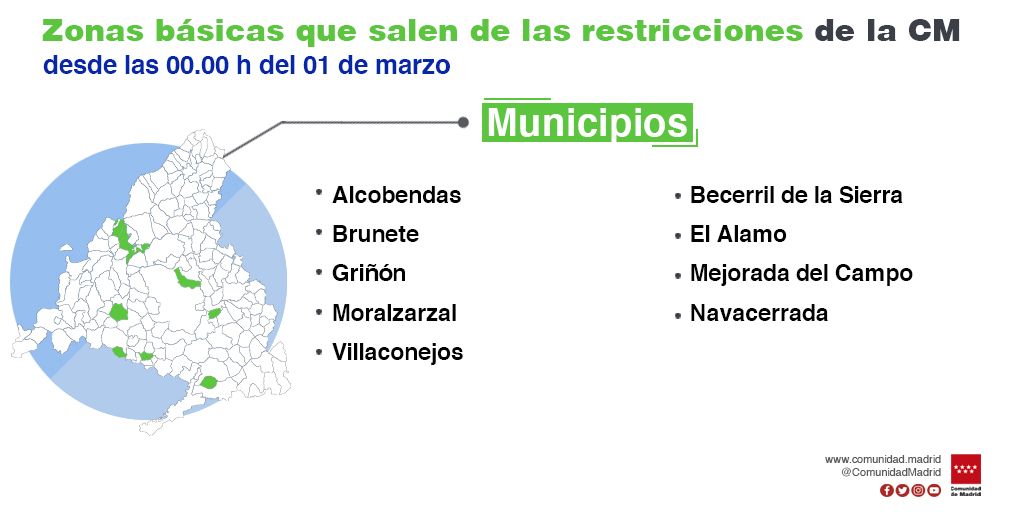 Zonas básicas que salen de las restricciones de la CM
desde las 00.00 h del 01 de marzo

Municipios

• Alcobendas
• Brunete
• Griñón
• Moralzarzal
• Villaconejos

• Becerril de la Sierra
• El Alamo
• Mejorada del Campo
• Navacerrada

www.comunidad.madrid
@ComunidadMadrid

Comunidad de Madrid